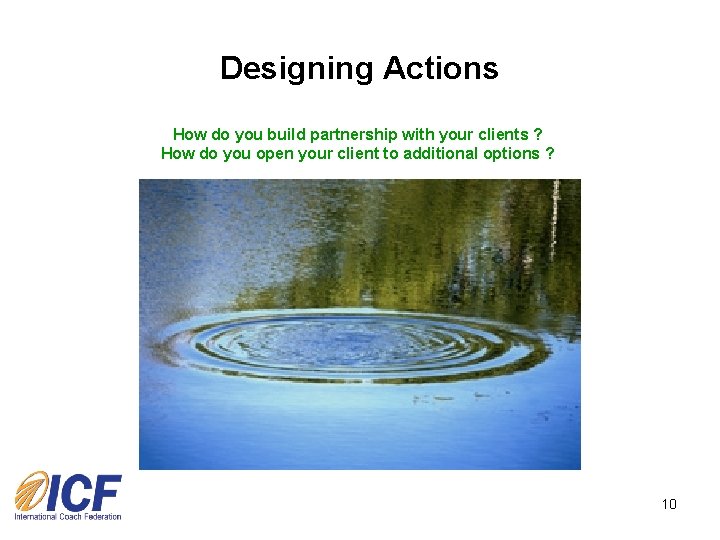 Designing Actions

How do you build partnership with your clients ?
How do you open your client to additional options ?

ICF
International Coach Federation

10